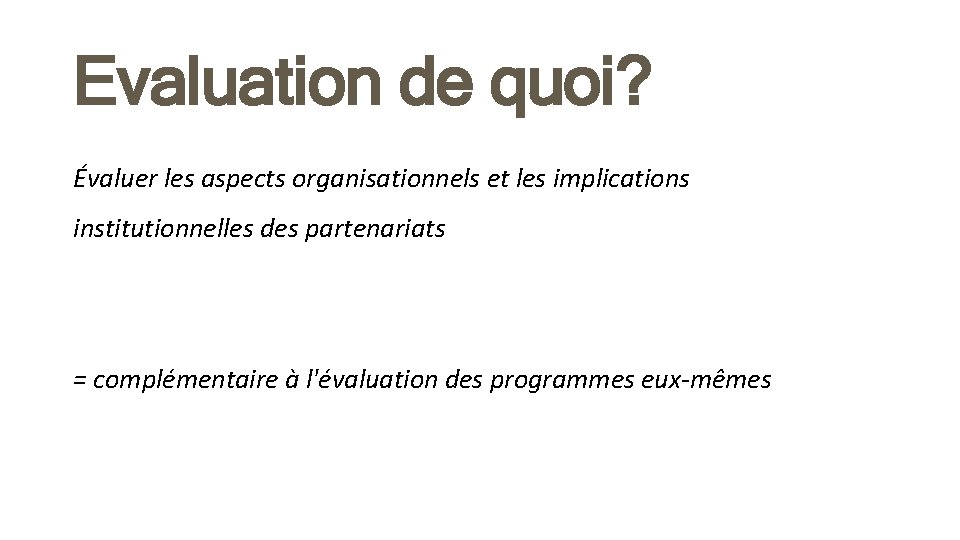 Evaluation de quoi?

Évaluer les aspects organisationnels et les implications institutionnelles des partenariats

= complémentaire à l'évaluation des programmes eux-mêmes